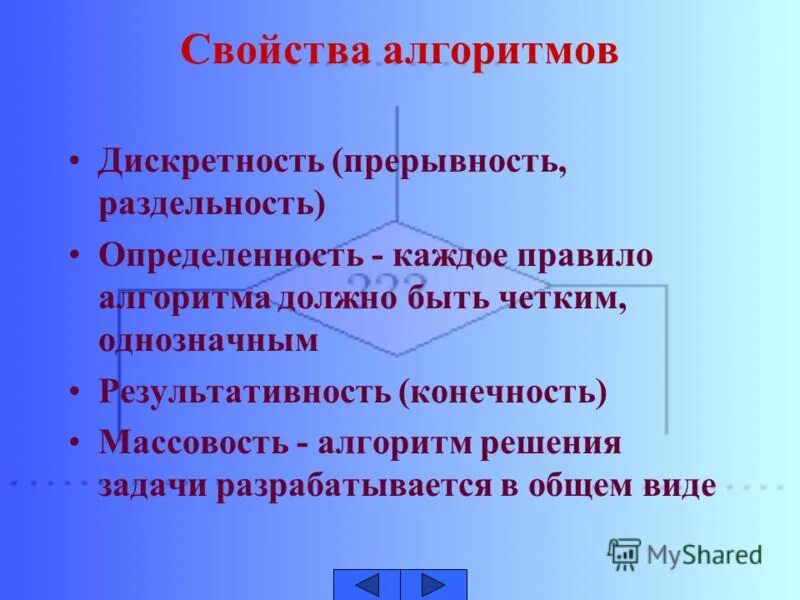 Свойства алгоритмов

• Дискретность (прерывность, раздельность)

• Определенность - каждое правило алгоритма должно быть четким, однозначным

• Результативность (конечность)

• Массовость - алгоритм решения задачи разрабатывается в общем виде

???

MyShared